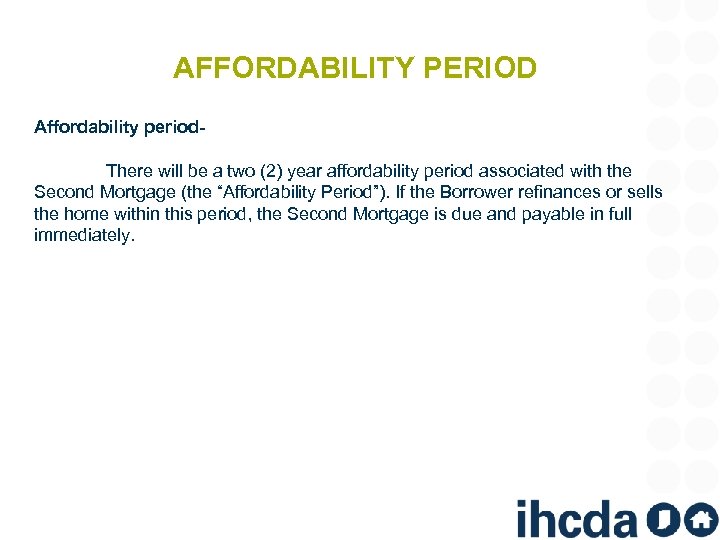 AFFORDABILITY PERIOD

Affordability period-

There will be a two (2) year affordability period associated with the Second Mortgage (the "Affordability Period"). If the Borrower refinances or sells the home within this period, the Second Mortgage is due and payable in full immediately.

ihcda